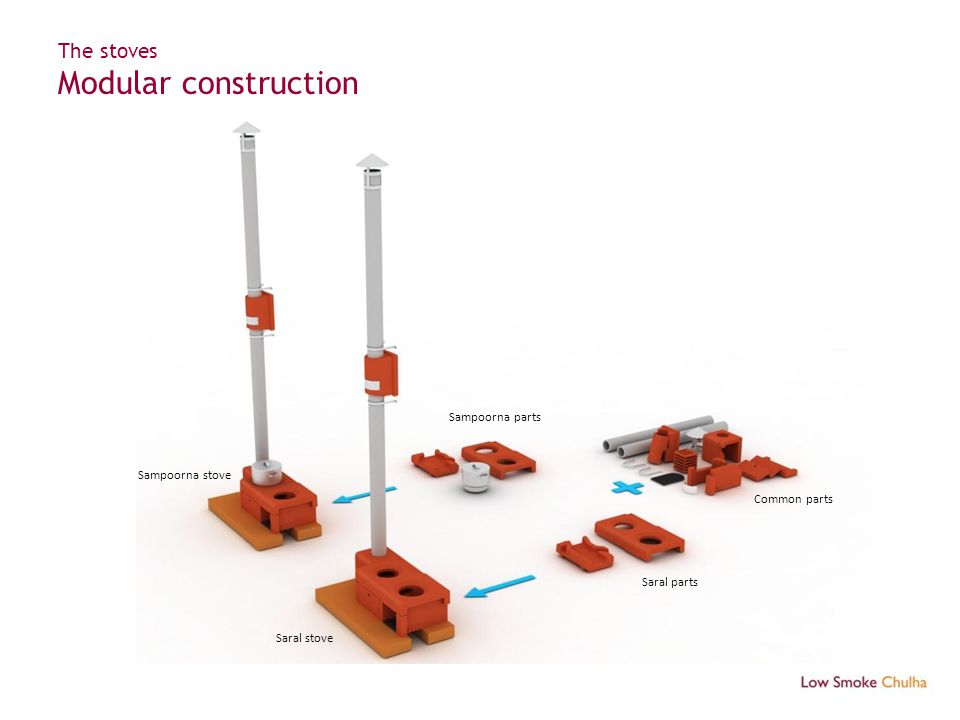 The stoves
Modular construction

Sampoorna parts

Sampoorna stove

Common parts

Saral parts

Saral stove

Low Smoke Chulha